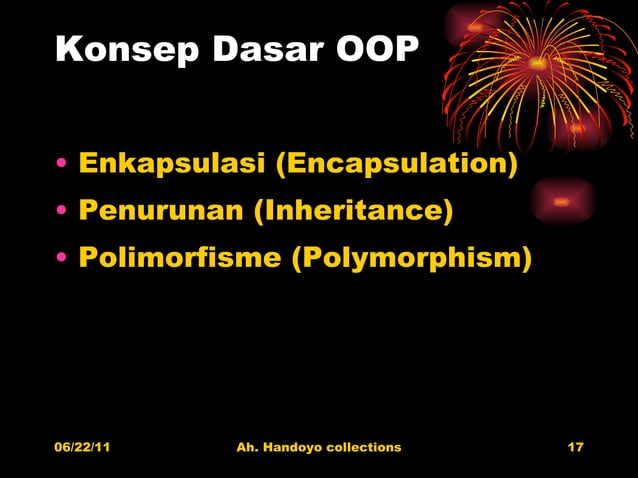 Konsep Dasar OOP

• Enkapsulasi (Encapsulation)
• Penurunan (Inheritance)
• Polimorfisme (Polymorphism)

06/22/11 Ah. Handoyo collections 17